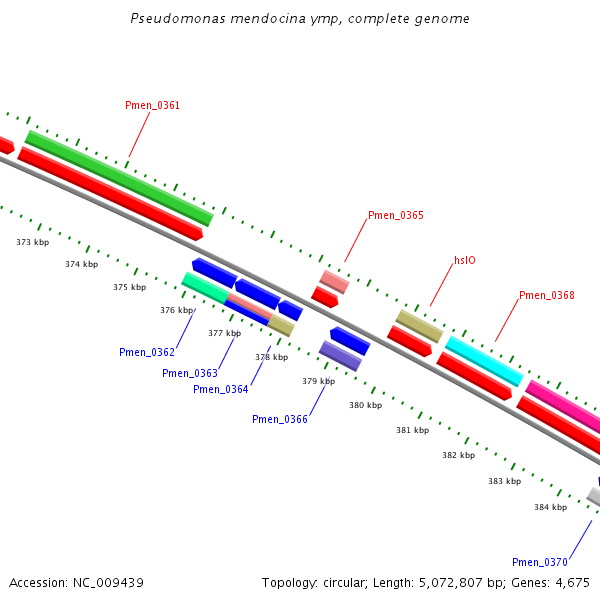 Pseudomonas mendocina ymp, complete genome

Pmen_0361

Pmen_0365

hslO

Pmen_0368

373 kbp

374 kbp

375 kbp

376 kbp

377 kbp

378 kbp

379 kbp

380 kbp

381 kbp

382 kbp

383 kbp

384 kbp

Pmen_0362

Pmen_0363

Pmen_0364

Pmen_0366

Pmen_0370

Accession: NC_009439

Topology: circular; Length: 5,072,807 bp; Genes: 4,675